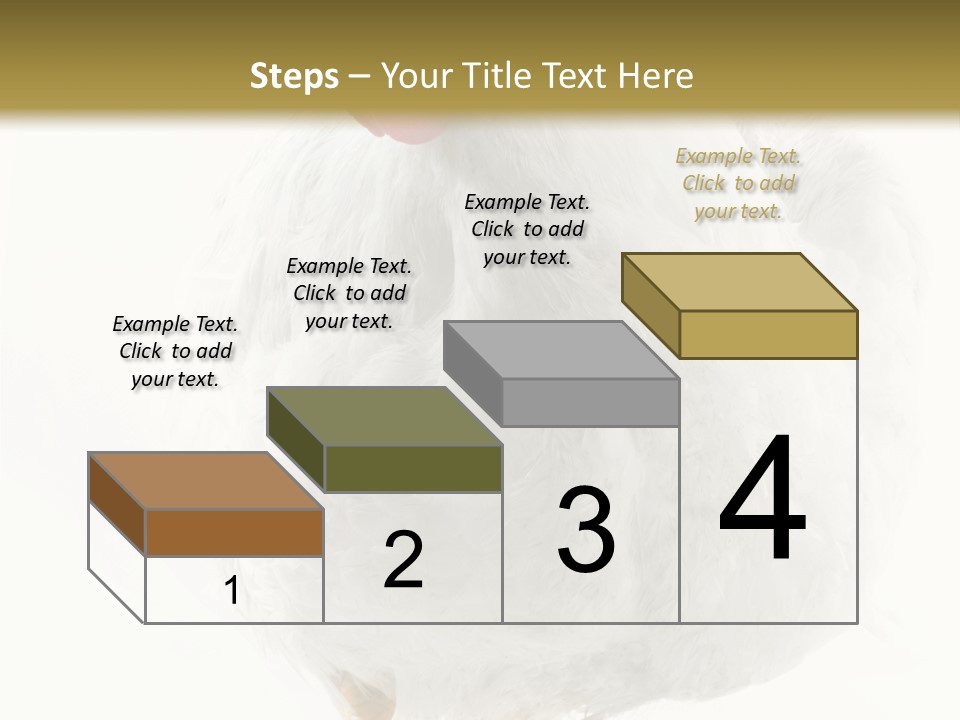 Steps – Your Title Text Here

Example Text. Click to add your text.

Example Text. Click to add your text.

Example Text. Click to add your text.

Example Text. Click to add your text.

1

2

3

4